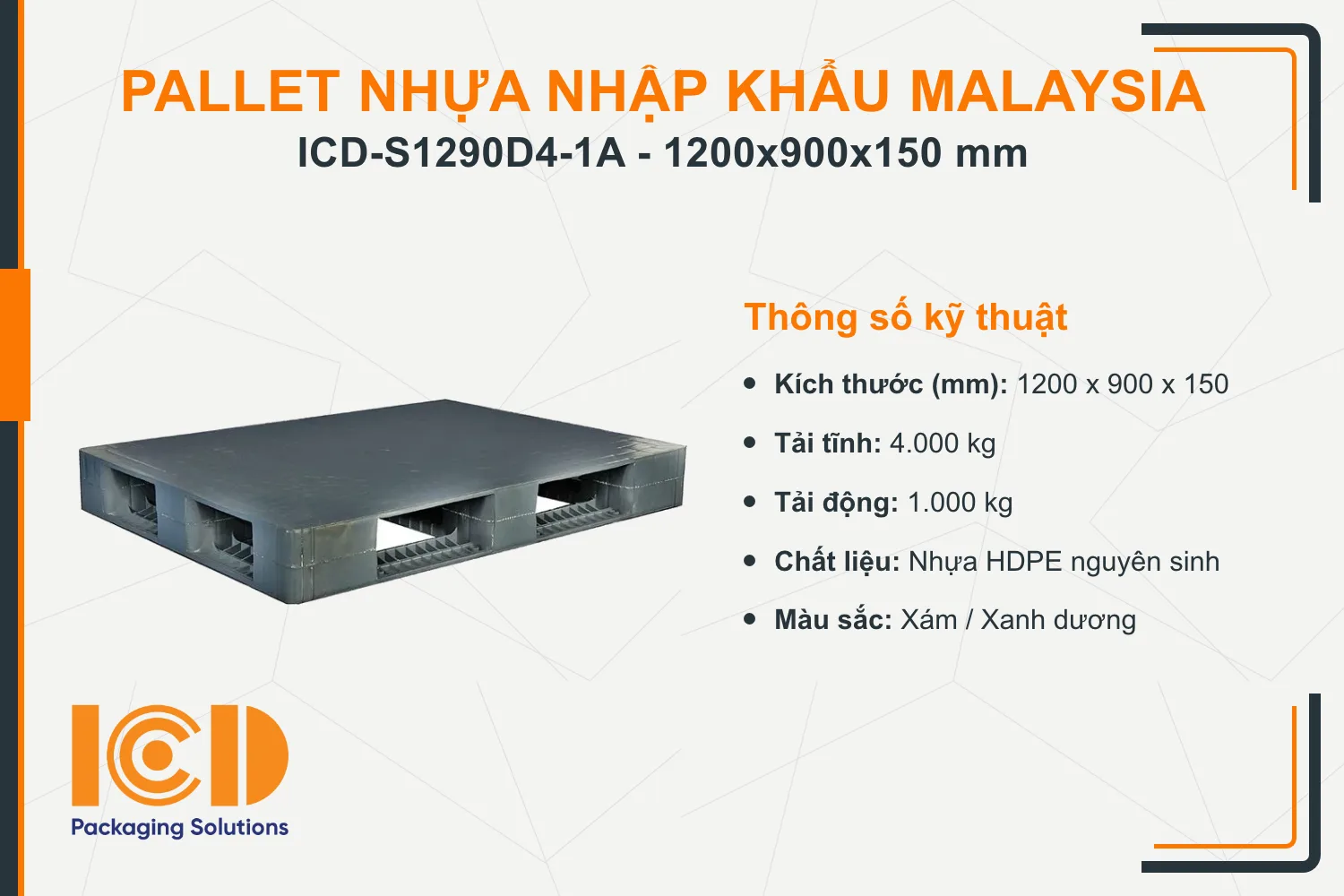 PALLET NHỰA NHẬP KHẨU MALAYSIA
ICD-S1290D4-1A - 1200x900x150 mm

Thông số kỹ thuật

- Kích thước (mm): 1200 x 900 x 150
- Tải tĩnh: 4.000 kg
- Tải động: 1.000 kg
- Chất liệu: Nhựa HDPE nguyên sinh
- Màu sắc: Xám / Xanh dương

ICD
Packaging Solutions